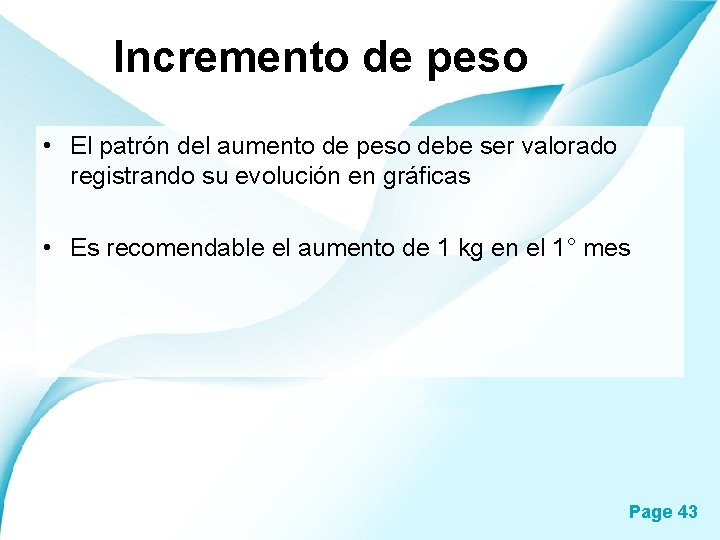 Incremento de peso

• El patrón del aumento de peso debe ser valorado registrando su evolución en gráficas

• Es recomendable el aumento de 1 kg en el 1° mes

Page 43